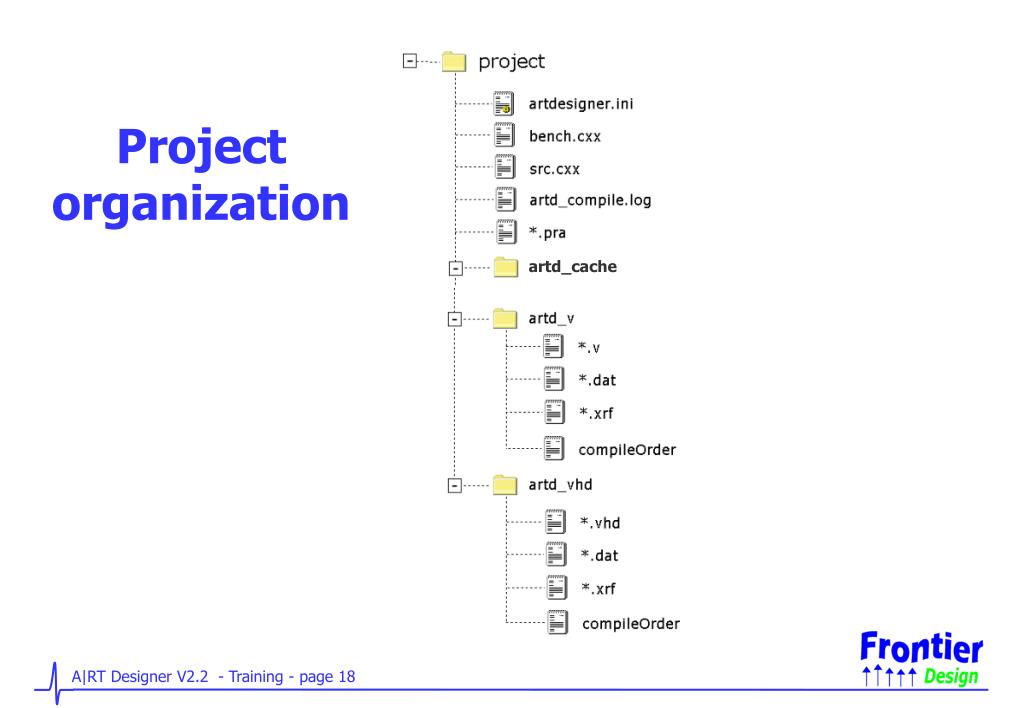 Project organization

project
artdesigner.ini
bench.cxx
src.cxx
artd_compile.log
*.pra
artd_cache
artd_v
*.v
*.dat
*.xrf
compileOrder
artd_vhd
*.vhd
*.dat
*.xrf
compileOrder

A|RT Designer V2.2 - Training - page 18

Frontier Design